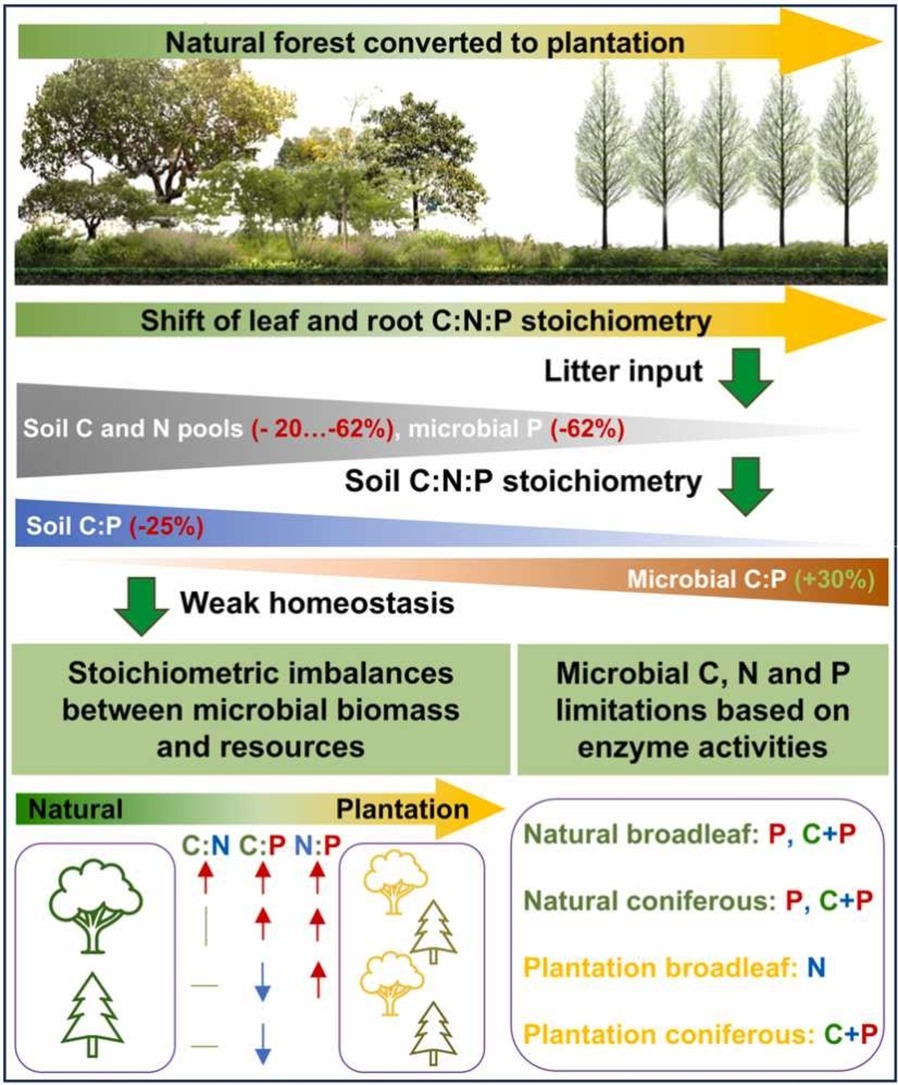 Natural forest converted to plantation

Shift of leaf and root C:N:P stoichiometry

Litter input

Soil C and N pools (- 20…-62%), microbial P (-62%)

Soil C:N:P stoichiometry

Soil C:P (-25%)

Microbial C:P (+30%)

Weak homeostasis

Stoichiometric imbalances between microbial biomass and resources

Microbial C, N and P limitations based on enzyme activities

Natural

Plantation

C:N C:P N:P

Natural broadleaf: P, C+P

Natural coniferous: P, C+P

Plantation broadleaf: N

Plantation coniferous: C+P